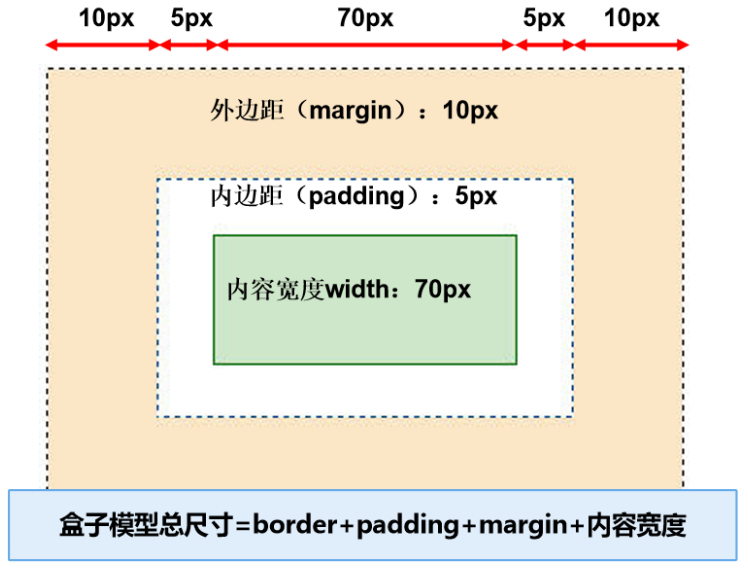 10px 5px 70px 5px 10px

外边距（margin）：10px

内边距（padding）：5px

内容宽度width：70px

盒子模型总尺寸=border+padding+margin+内容宽度